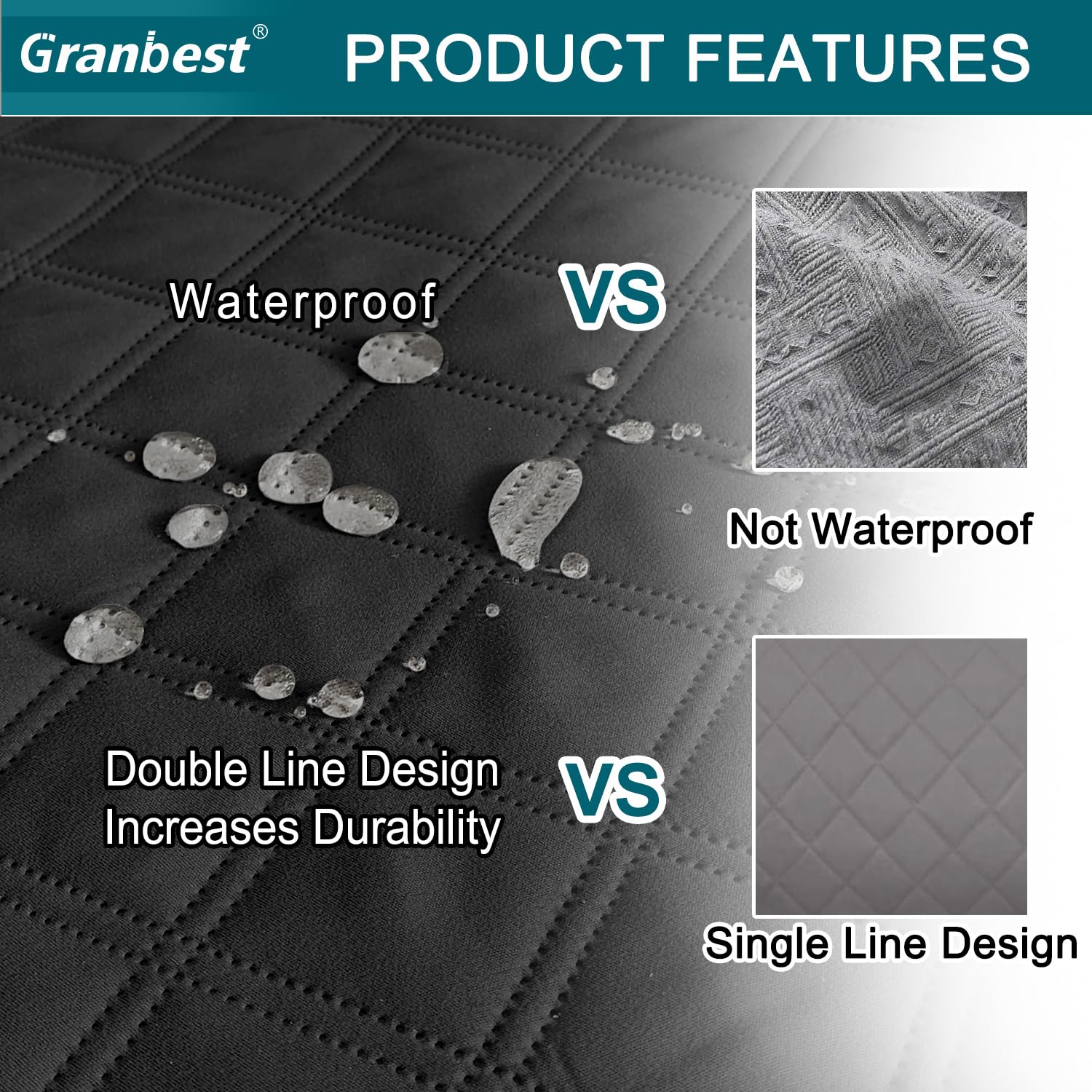 Granbest®

PRODUCT FEATURES

Waterproof

VS

Not Waterproof

Double Line Design Increases Durability

VS

Single Line Design